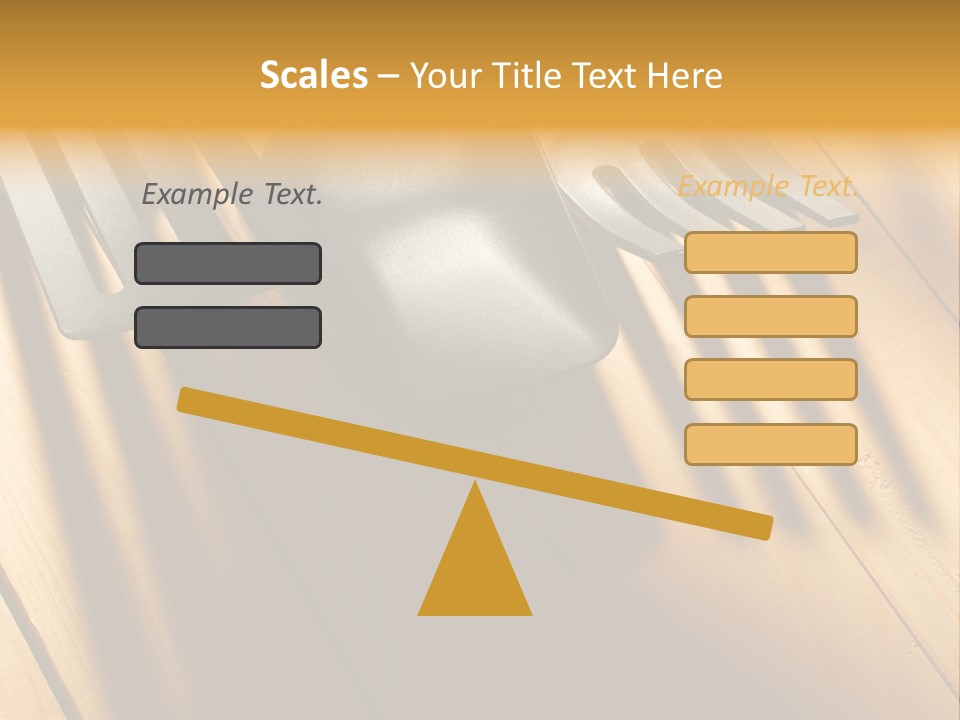 Scales – Your Title Text Here

Example Text.

Example Text.